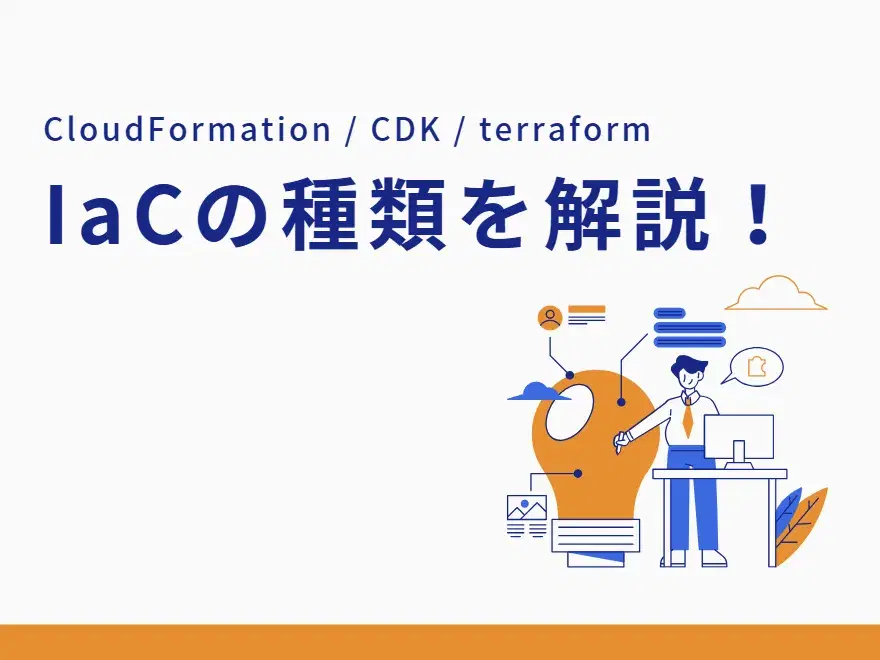 CloudFormation / CDK / terraform

IaCの種類を解説！